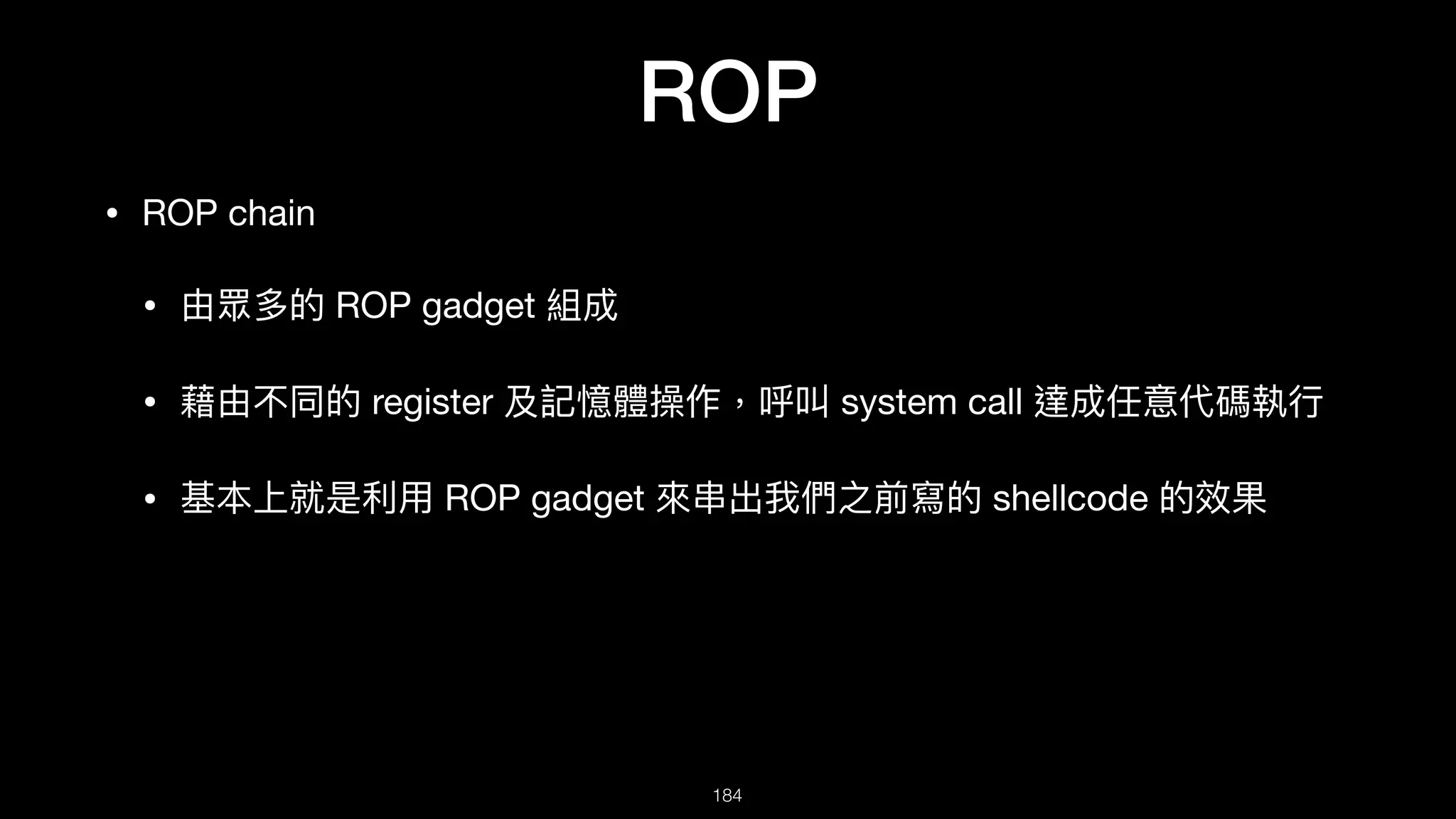 ROP

• ROP chain

• 由眾多的 ROP gadget 組成

• 藉由不同的 register 及記憶體操作，呼叫 system call 達成任意代碼執行

• 基本上就是利用 ROP gadget 來串出我們之前寫的 shellcode 的效果

184